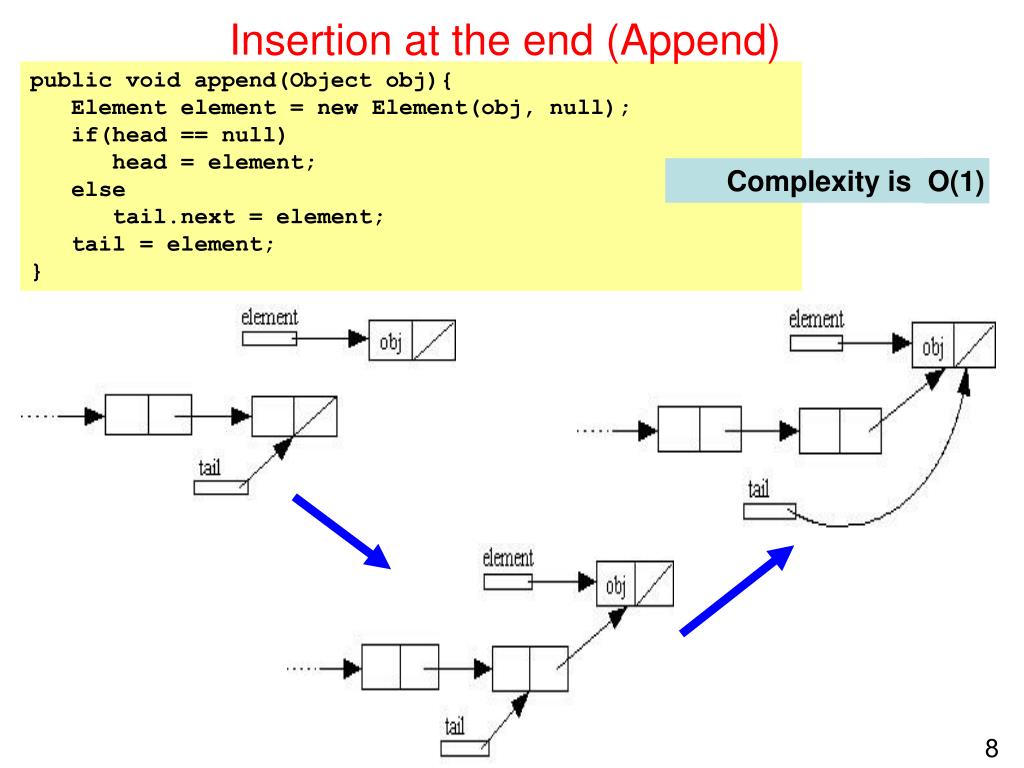 Insertion at the end (Append)

public void append(Object obj){
Element element = new Element(obj, null);
if(head == null)
head = element;
else
tail.next = element;
tail = element;
}

Complexity is O(1)

element
obj
tail

element
obj
tail

element
obj
tail

8